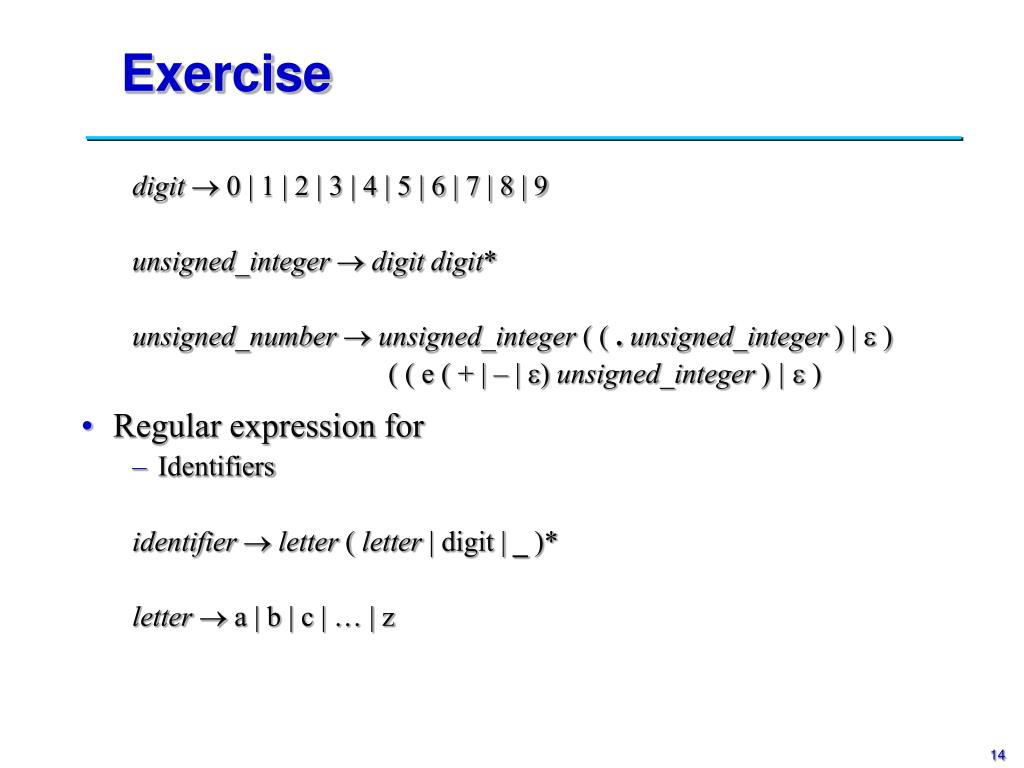 Exercise

digit → 0 | 1 | 2 | 3 | 4 | 5 | 6 | 7 | 8 | 9

unsigned_integer → digit digit*

unsigned_number → unsigned_integer ( ( . unsigned_integer ) | ε )
( ( e ( + | – | ε) unsigned_integer ) | ε )

• Regular expression for
– Identifiers

identifier → letter ( letter | digit | _ )*

letter → a | b | c | … | z

14